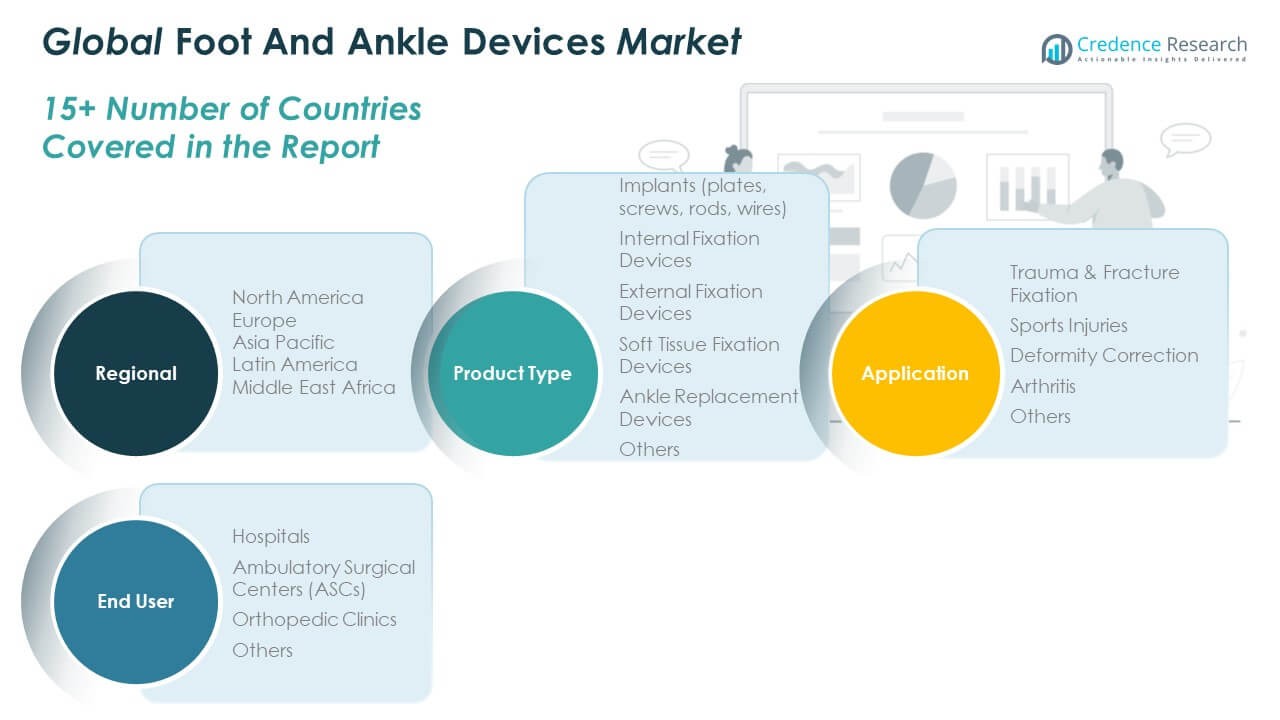 Global Foot And Ankle Devices Market

Credence Research
Actionable Insights Delivered

15+ Number of Countries Covered in the Report

Regional

North America
Europe
Asia Pacific
Latin America
Middle East Africa

Product Type

Implants (plates, screws, rods, wires)
Internal Fixation Devices
External Fixation Devices
Soft Tissue Fixation Devices
Ankle Replacement Devices
Others

Application

Trauma & Fracture Fixation
Sports Injuries
Deformity Correction
Arthritis
Others

End User

Hospitals
Ambulatory Surgical Centers (ASCs)
Orthopedic Clinics
Others